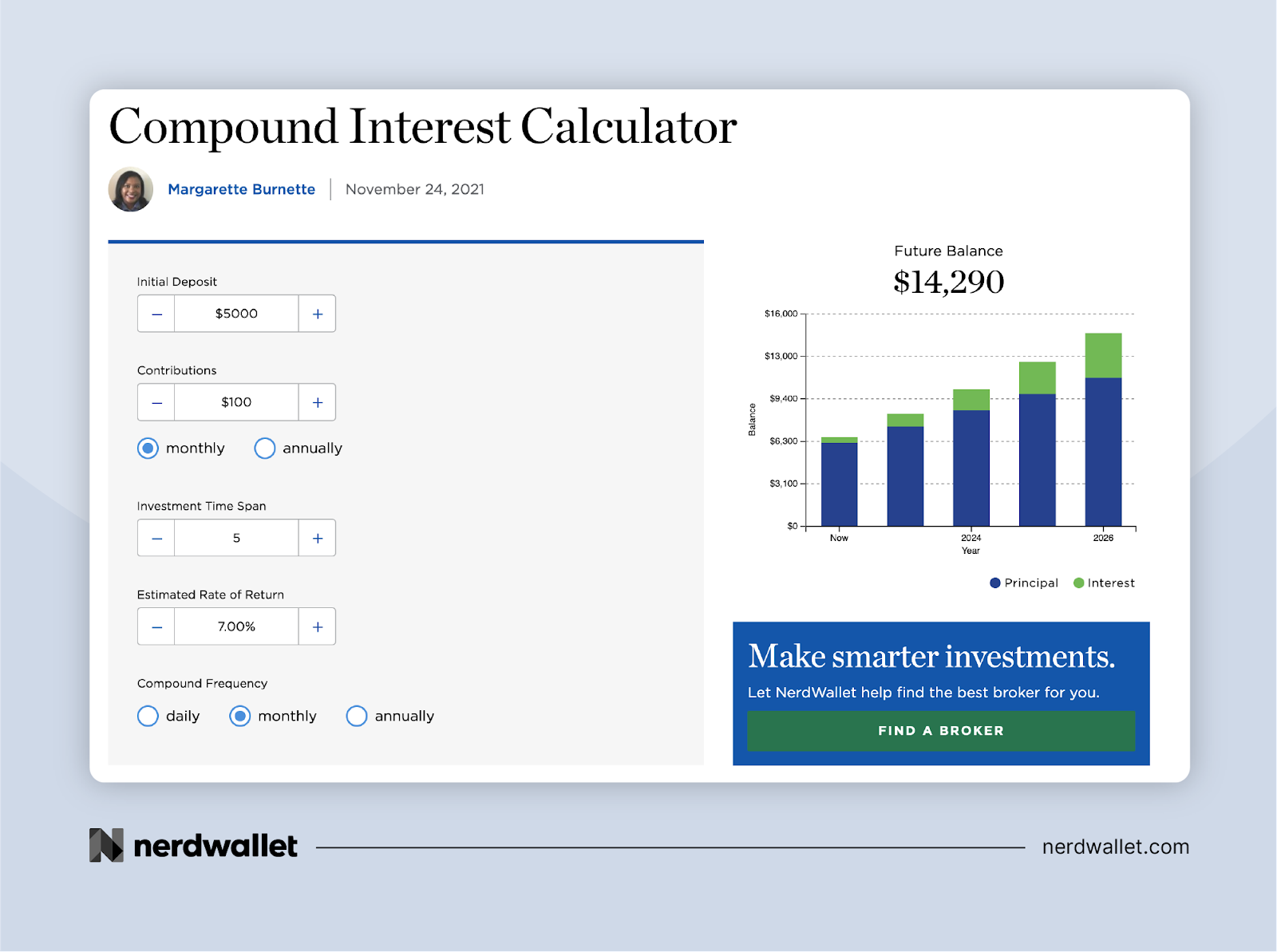 Compound Interest Calculator

Margarette Burnette | November 24, 2021

Initial Deposit

– $5000 +

Contributions

– $100 +

monthly annually

Investment Time Span

– 5 +

Estimated Rate of Return

– 7.00% +

Compound Frequency

daily monthly annually

Future Balance

$14,290

Balance

$16,000
$13,000
$9,400
$6,300
$3,100
$0

Now 2024 2026

Year

Principal Interest

Make smarter investments.

Let NerdWallet help find the best broker for you.

FIND A BROKER

nerdwallet

nerdwallet.com